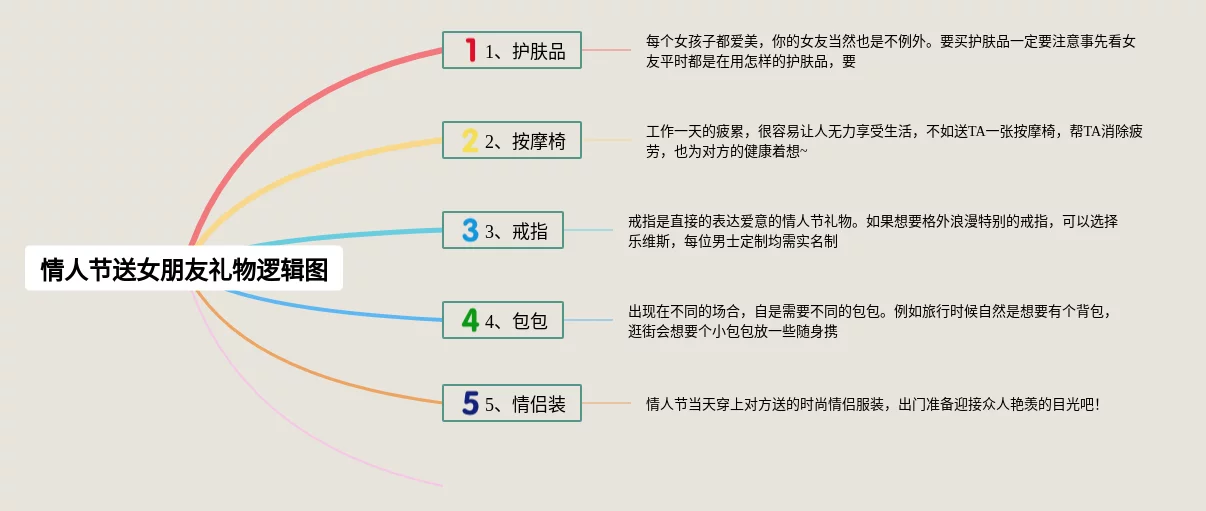 情人节送女朋友礼物逻辑图

1 1、护肤品

每个女孩子都爱美，你的女友当然也是不例外。要买护肤品一定要注意事先看女友平时都是在用怎样的护肤品，要

2 2、按摩椅

工作一天的疲累，很容易让人无力享受生活，不如送TA一张按摩椅，帮TA消除疲劳，也为对方的健康着想~

3 3、戒指

戒指是直接的表达爱意的情人节礼物。如果想要格外浪漫特别的戒指，可以选择乐维斯，每位男士定制均需实名制

4 4、包包

出现在不同的场合，自是需要不同的包包。例如旅行时候自然是想要有个背包，逛街会想要个小包包放一些随身携

5 5、情侣装

情人节当天穿上对方送的时尚情侣服装，出门准备迎接众人艳羡的目光吧！